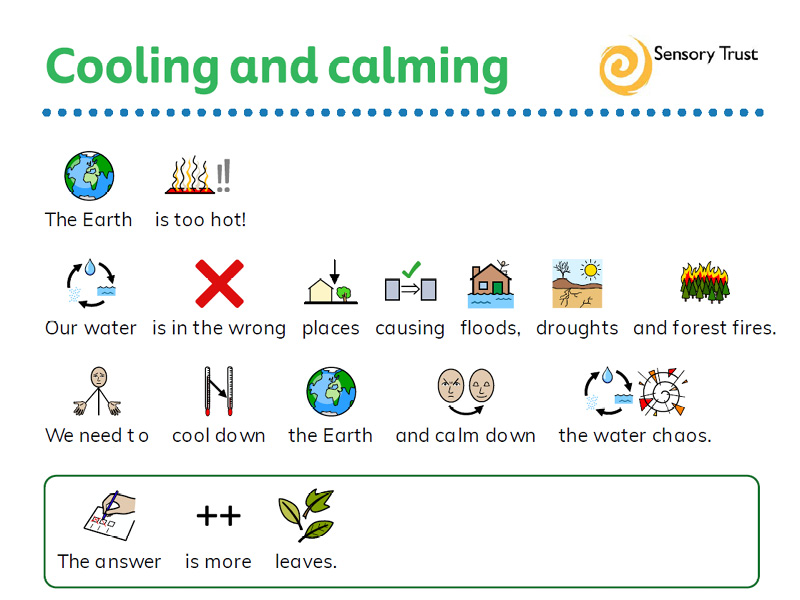 Cooling and calming

Sensory Trust

The Earth is too hot!

Our water is in the wrong places causing floods, droughts and forest fires.

We need to cool down the Earth and calm down the water chaos.

The answer is more leaves.